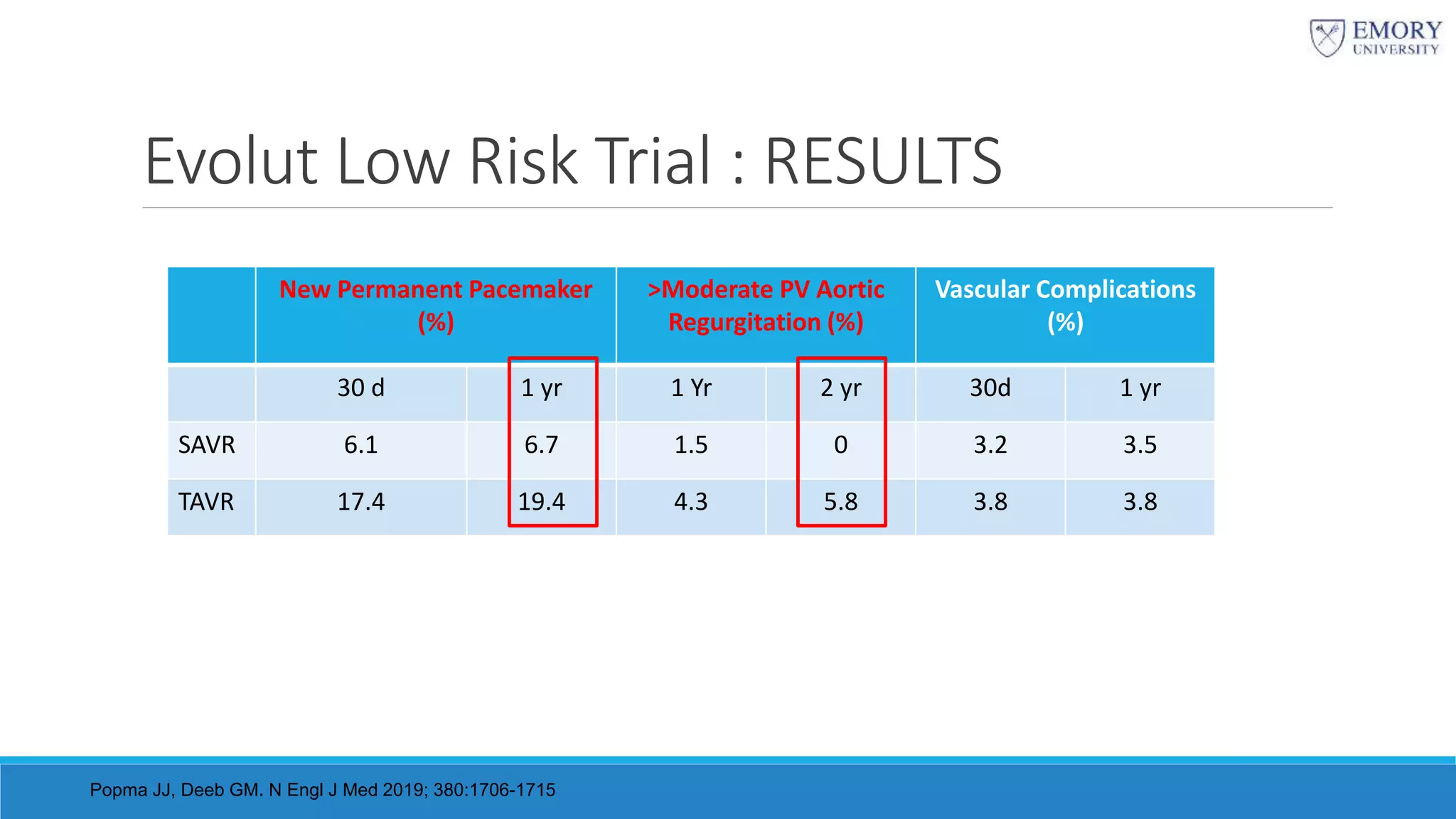 EMORY UNIVERSITY

Evolut Low Risk Trial : RESULTS

| | New Permanent Pacemaker (%) | | >Moderate PV Aortic Regurgitation (%) | | Vascular Complications (%) | |
|---|---|---|---|---|---|---|
| | 30 d | 1 yr | 1 Yr | 2 yr | 30d | 1 yr |
| SAVR | 6.1 | 6.7 | 1.5 | 0 | 3.2 | 3.5 |
| TAVR | 17.4 | 19.4 | 4.3 | 5.8 | 3.8 | 3.8 |

Popma JJ, Deeb GM. N Engl J Med 2019; 380:1706-1715